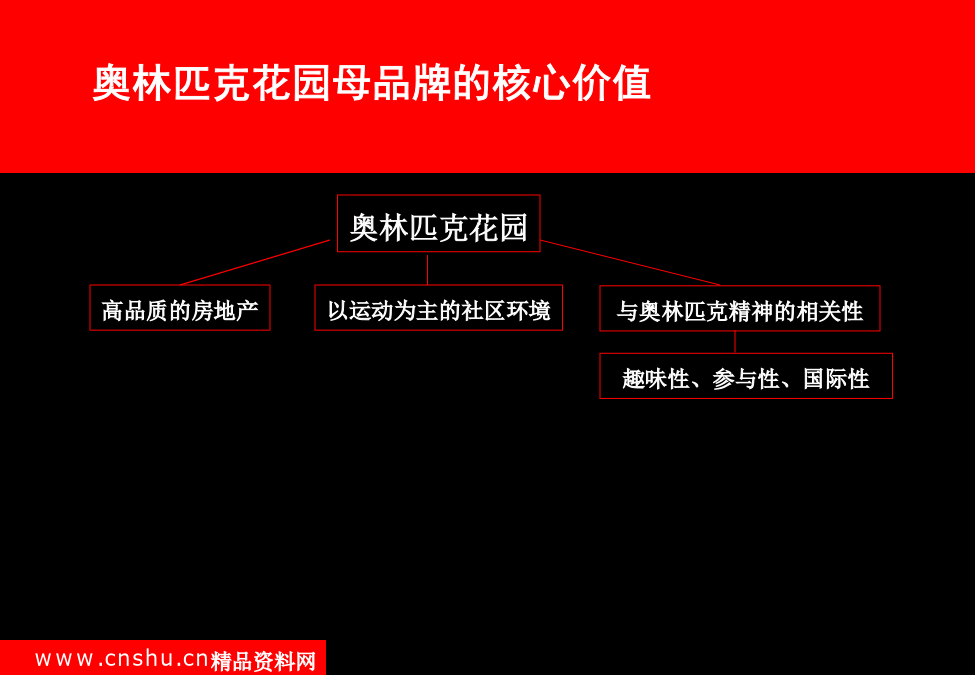 奥林匹克花园母品牌的核心价值

奥林匹克花园

高品质的房地产

以运动为主的社区环境

与奥林匹克精神的相关性

趣味性、参与性、国际性

www.cnshu.cn精品资料网